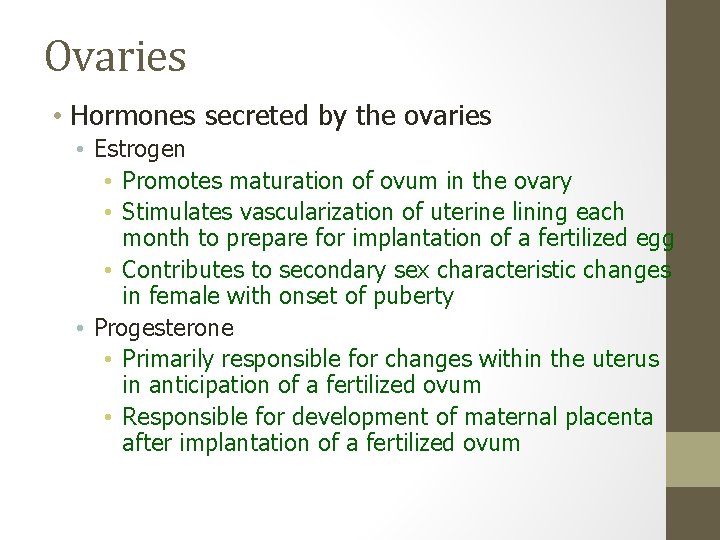 Ovaries

• Hormones secreted by the ovaries
  • Estrogen
    • Promotes maturation of ovum in the ovary
    • Stimulates vascularization of uterine lining each month to prepare for implantation of a fertilized egg
    • Contributes to secondary sex characteristic changes in female with onset of puberty
  • Progesterone
    • Primarily responsible for changes within the uterus in anticipation of a fertilized ovum
    • Responsible for development of maternal placenta after implantation of a fertilized ovum